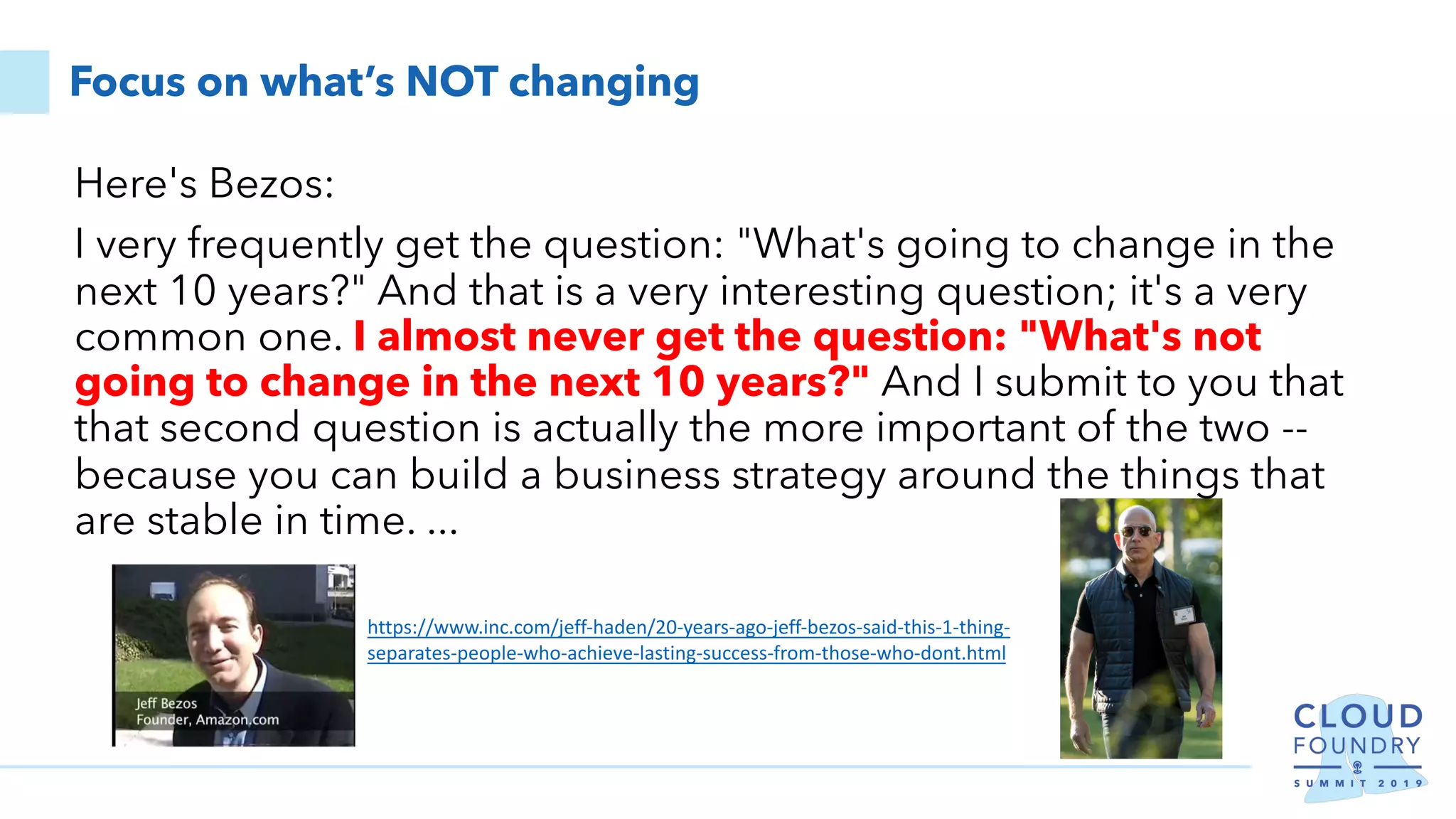 Focus on what's NOT changing

Here's Bezos:

I very frequently get the question: "What's going to change in the next 10 years?" And that is a very interesting question; it's a very common one. I almost never get the question: "What's not going to change in the next 10 years?" And I submit to you that that second question is actually the more important of the two -- because you can build a business strategy around the things that are stable in time. ...

Jeff Bezos
Founder, Amazon.com

https://www.inc.com/jeff-haden/20-years-ago-jeff-bezos-said-this-1-thing-separates-people-who-achieve-lasting-success-from-those-who-dont.html

CLOUD FOUNDRY SUMMIT 2019